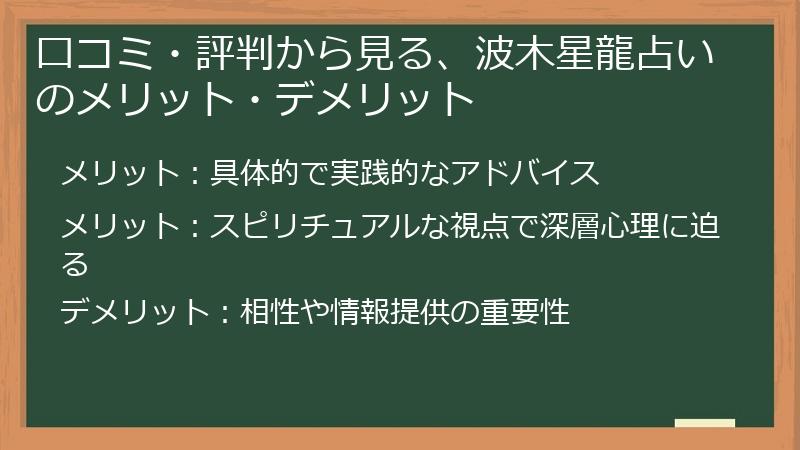 口コミ・評判から見る、波木星龍占いのメリット・デメリット

メリット：具体的で実践的なアドバイス

メリット：スピリチュアルな視点で深層心理に迫る

デメリット：相性や情報提供の重要性